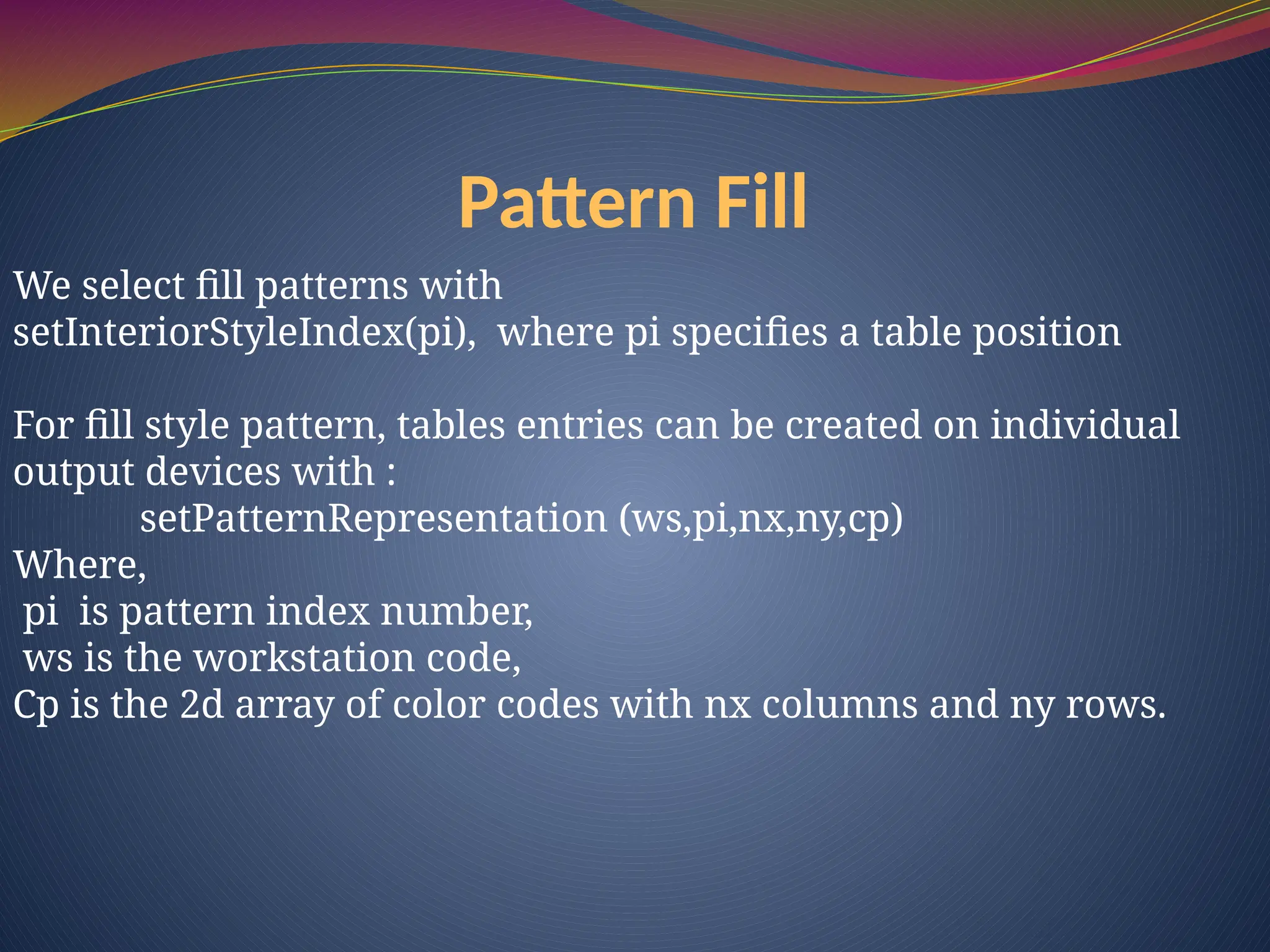 Pattern Fill

We select fill patterns with setInteriorStyleIndex(pi), where pi specifies a table position

For fill style pattern, tables entries can be created on individual output devices with :
setPatternRepresentation (ws,pi,nx,ny,cp)
Where,
pi is pattern index number,
ws is the workstation code,
Cp is the 2d array of color codes with nx columns and ny rows.